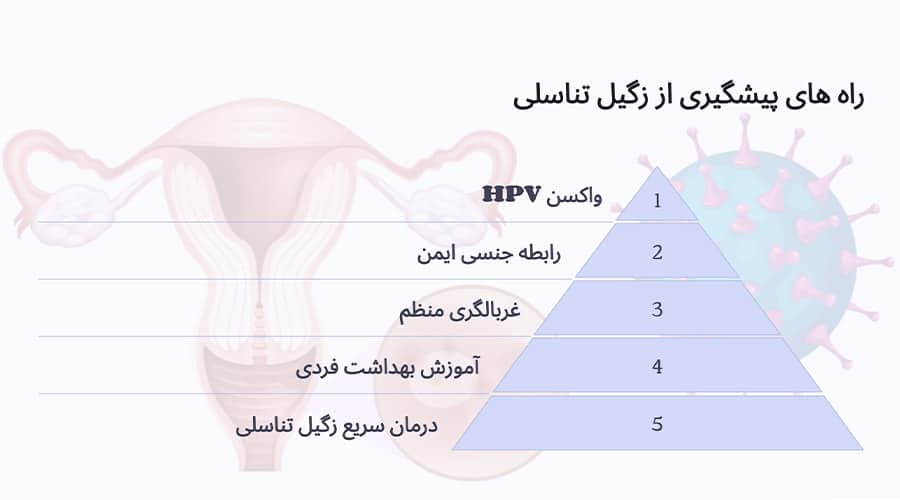 راه های پیشگیری از زگیل تناسلی

1 واکسن HPV
2 رابطه جنسی ایمن
3 غربالگری منظم
4 آموزش بهداشت فردی
5 درمان سریع زگیل تناسلی